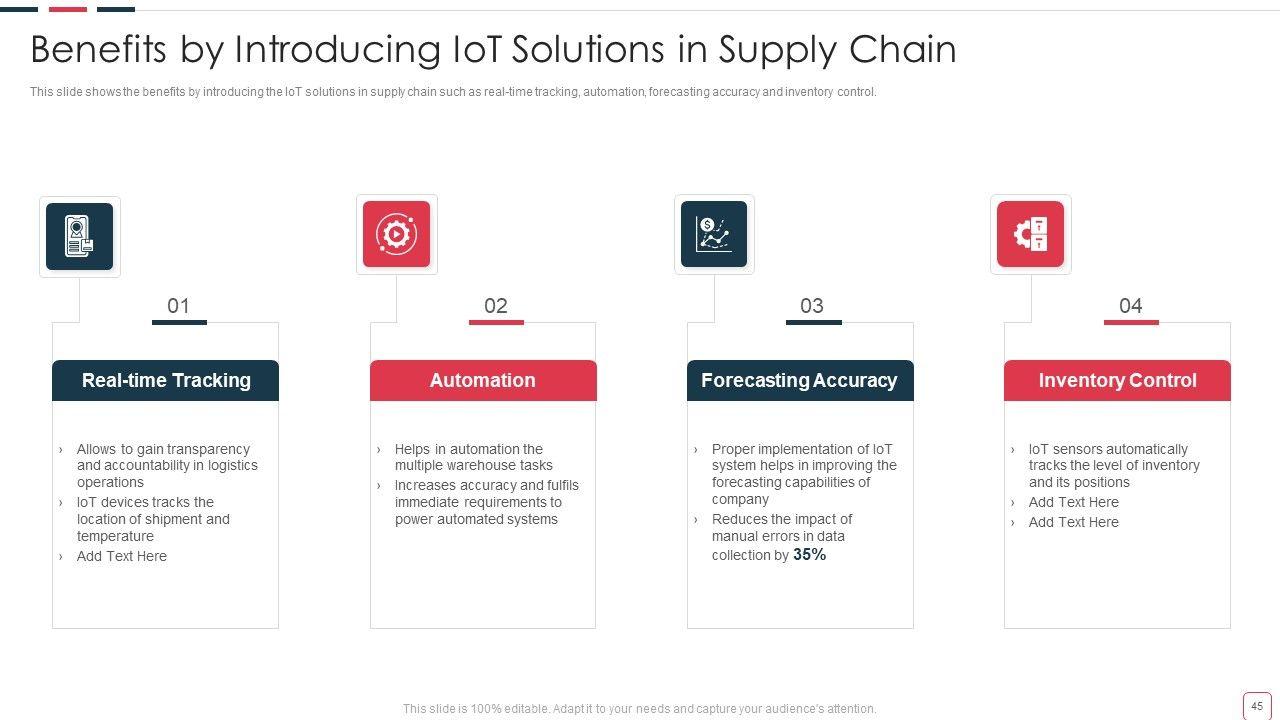 Benefits by Introducing IoT Solutions in Supply Chain

This slide shows the benefits by introducing the IoT solutions in supply chain such as real-time tracking, automation, forecasting accuracy and inventory control.

01

Real-time Tracking

› Allows to gain transparency and accountability in logistics operations
› IoT devices tracks the location of shipment and temperature
› Add Text Here

02

Automation

› Helps in automation the multiple warehouse tasks
› Increases accuracy and fulfils immediate requirements to power automated systems

03

Forecasting Accuracy

› Proper implementation of IoT system helps in improving the forecasting capabilities of company
› Reduces the impact of manual errors in data collection by 35%

04

Inventory Control

› IoT sensors automatically tracks the level of inventory and its positions
› Add Text Here
› Add Text Here

This slide is 100% editable. Adapt it to your needs and capture your audience's attention.

45